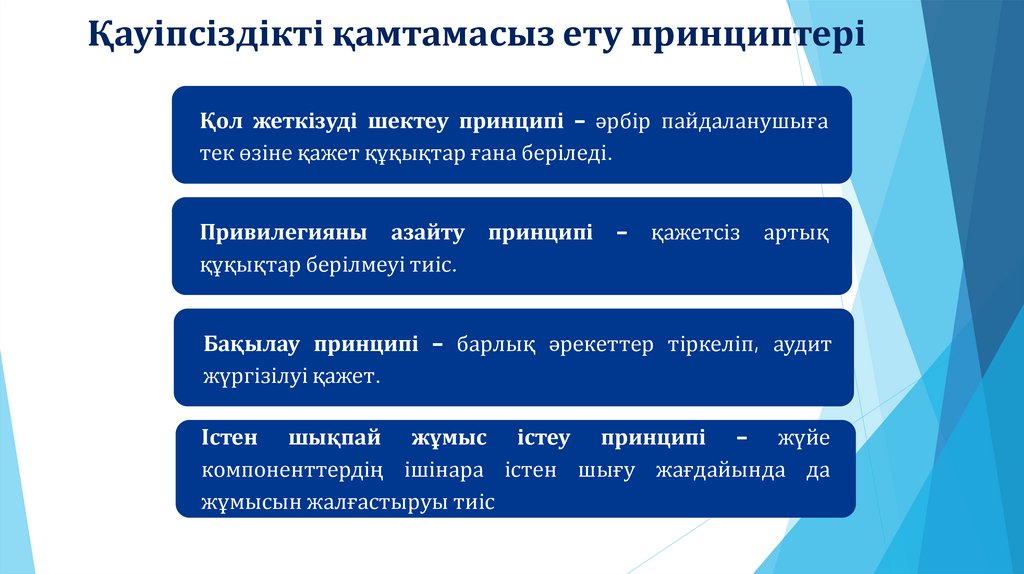 Қауіпсіздікті қамтамасыз ету принциптері

Қол жеткізуді шектеу принципі – әрбір пайдаланушыға тек өзіне қажет құқықтар ғана беріледі.

Привилегияны азайту принципі – қажетсіз артық құқықтар берілмеуі тиіс.

Бақылау принципі – барлық әрекеттер тіркеліп, аудит жүргізілуі қажет.

Істен шықпай жұмыс істеу принципі – жүйе компоненттердің ішінара істен шығу жағдайында да жұмысын жалғастыруы тиіс